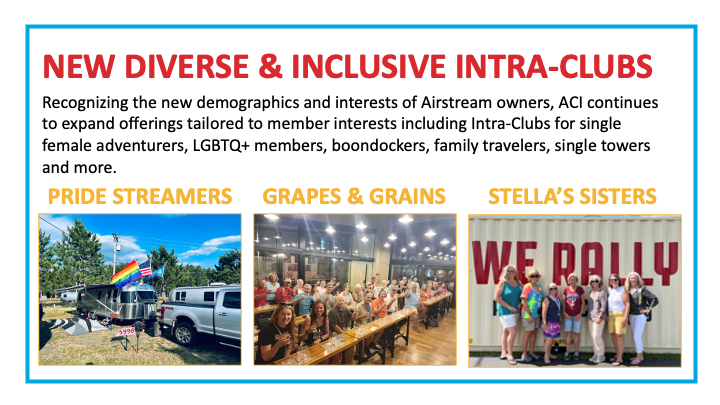 NEW DIVERSE & INCLUSIVE INTRA-CLUBS

Recognizing the new demographics and interests of Airstream owners, ACI continues to expand offerings tailored to member interests including Intra-Clubs for single female adventurers, LGBTQ+ members, boondockers, family travelers, single towers and more.

PRIDE STREAMERS

5996

GRAPES & GRAINS

STELLA'S SISTERS

WE RALLY